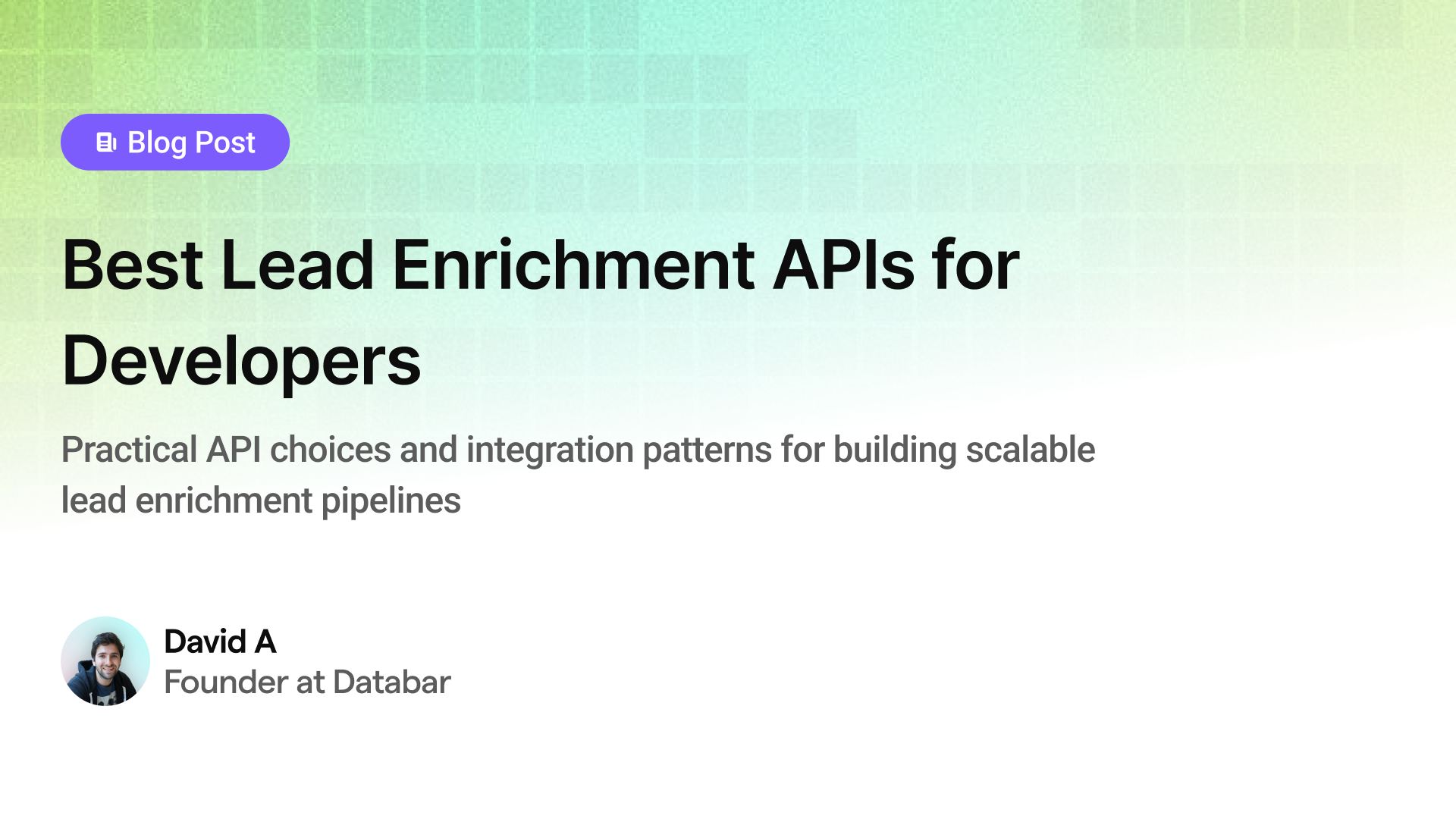 Blog Post

Best Lead Enrichment APIs for Developers

Practical API choices and integration patterns for building scalable lead enrichment pipelines

David A
Founder at Databar